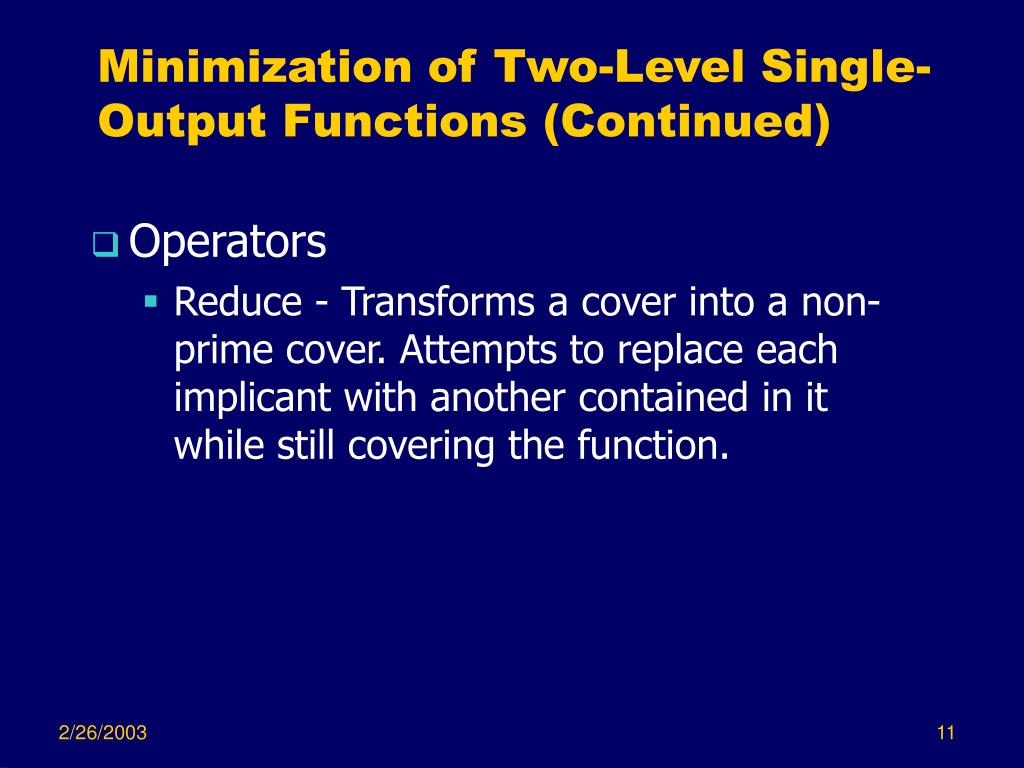 Minimization of Two-Level Single-Output Functions (Continued)

Operators

Reduce - Transforms a cover into a non-prime cover. Attempts to replace each implicant with another contained in it while still covering the function.

2/26/2003

11